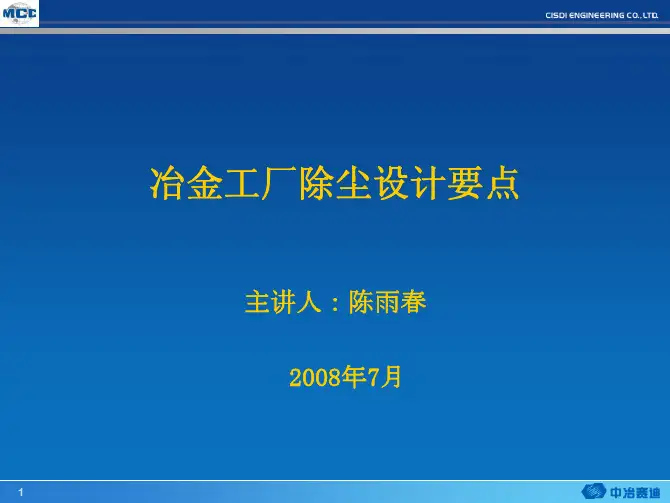 MCC

CISDI ENGINEERING CO., LTD.

冶金工厂除尘设计要点

主讲人：陈雨春

2008年7月

1

中冶赛迪